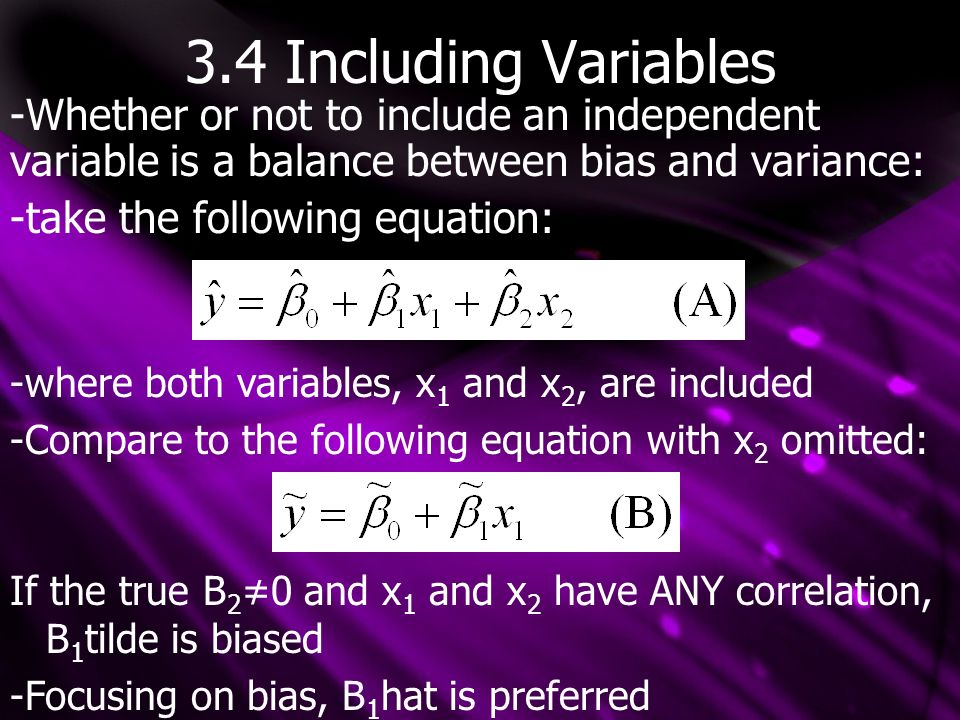 3.4 Including Variables

-Whether or not to include an independent variable is a balance between bias and variance:

-take the following equation:

$\hat{y} = \hat{\beta}_0 + \hat{\beta}_1 x_1 + \hat{\beta}_2 x_2 \qquad (A)$

-where both variables, $x_1$ and $x_2$, are included

-Compare to the following equation with $x_2$ omitted:

$\tilde{y} = \tilde{\beta}_0 + \tilde{\beta}_1 x_1 \qquad (B)$

If the true $B_2 \neq 0$ and $x_1$ and $x_2$ have ANY correlation, $B_1$tilde is biased

-Focusing on bias, $B_1$hat is preferred